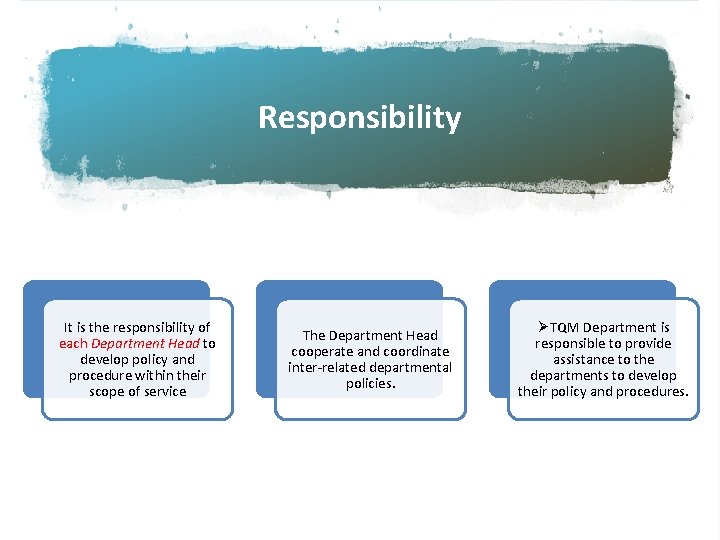 Responsibility

It is the responsibility of each Department Head to develop policy and procedure within their scope of service

The Department Head cooperate and coordinate inter-related departmental policies.

➢TQM Department is responsible to provide assistance to the departments to develop their policy and procedures.